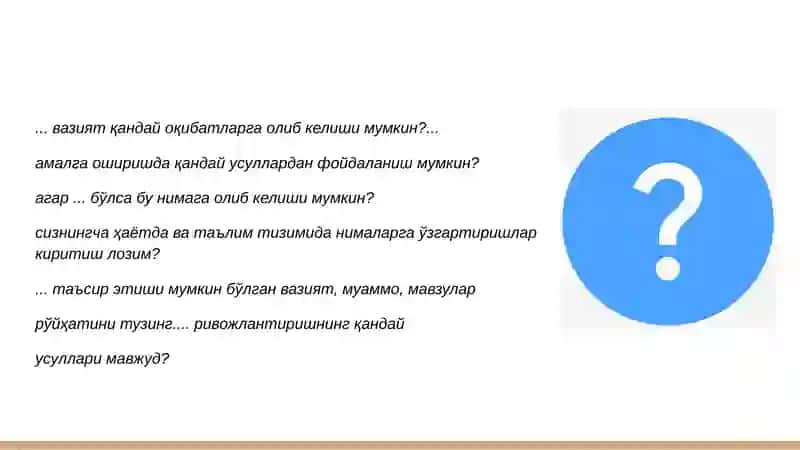 ... вазият қандай оқибатларга олиб келиши мумкин?...

амалга оширишда қандай усуллардан фойдаланиш мумкин?

агар ... бўлса бу нимага олиб келиши мумкин?

сизнингча ҳаётда ва таълим тизимида нималарга ўзгартиришлар киритиш лозим?

... таъсир этиши мумкин бўлган вазият, муаммо, мавзулар

рўйҳатини тузинг.... ривожлантиришнинг қандай

усуллари мавжуд?

?